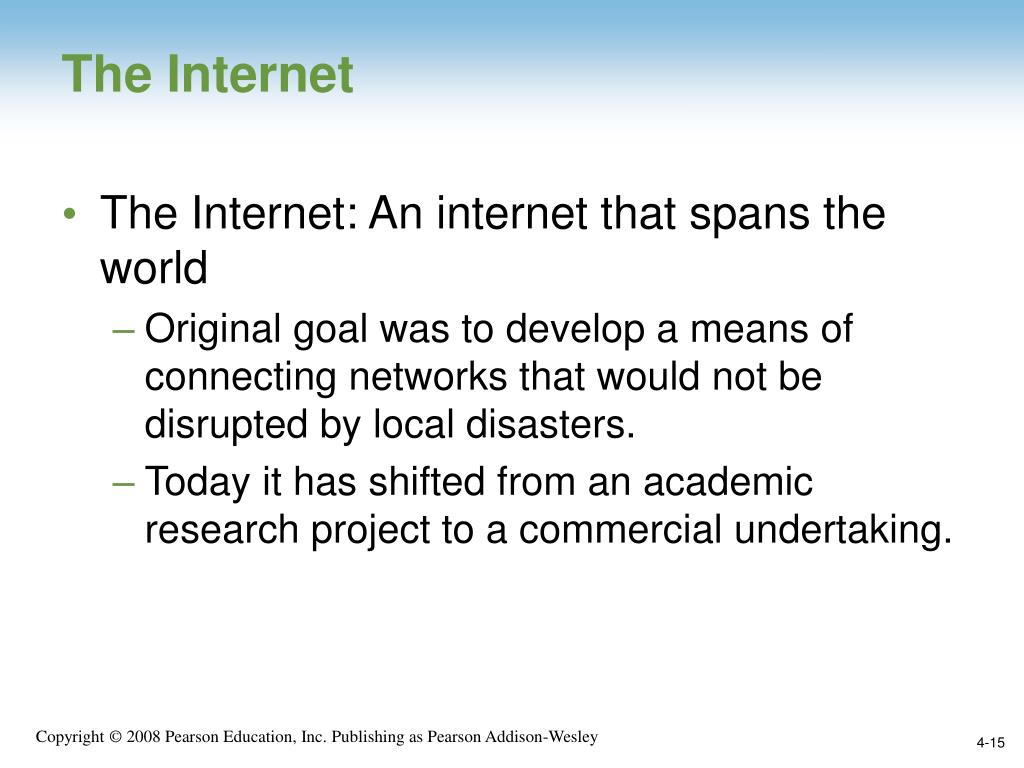 The Internet

• The Internet: An internet that spans the world
  – Original goal was to develop a means of connecting networks that would not be disrupted by local disasters.
  – Today it has shifted from an academic research project to a commercial undertaking.

Copyright © 2008 Pearson Education, Inc. Publishing as Pearson Addison-Wesley

4-15